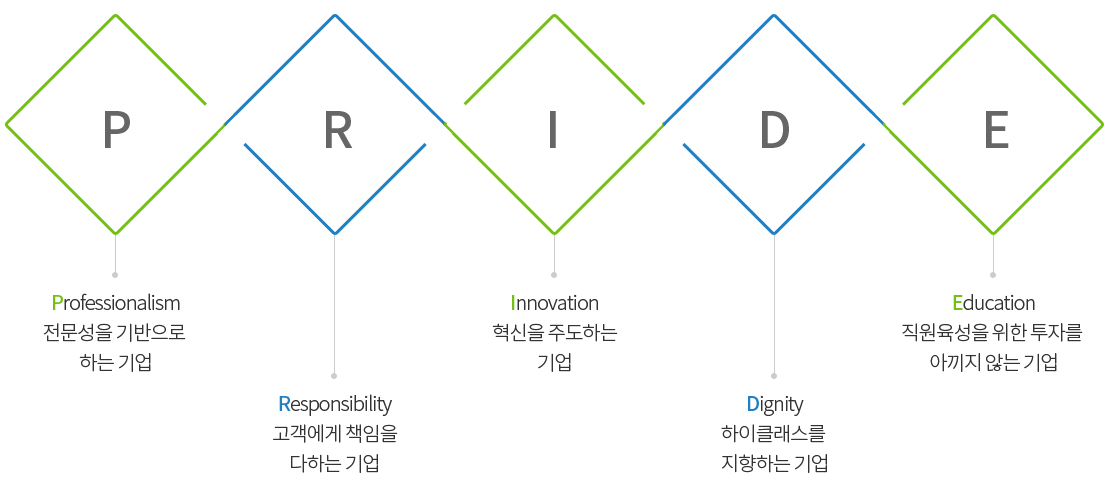 P

R

I

D

E

Professionalism
전문성을 기반으로 하는 기업

Responsibility
고객에게 책임을 다하는 기업

Innovation
혁신을 주도하는 기업

Dignity
하이클래스를 지향하는 기업

Education
직원육성을 위한 투자를 아끼지 않는 기업